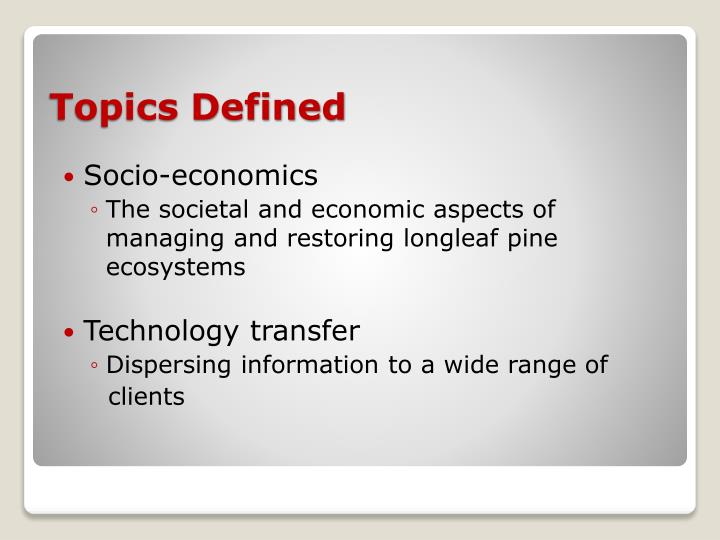 Topics Defined

• Socio-economics
◦ The societal and economic aspects of managing and restoring longleaf pine ecosystems

• Technology transfer
◦ Dispersing information to a wide range of clients